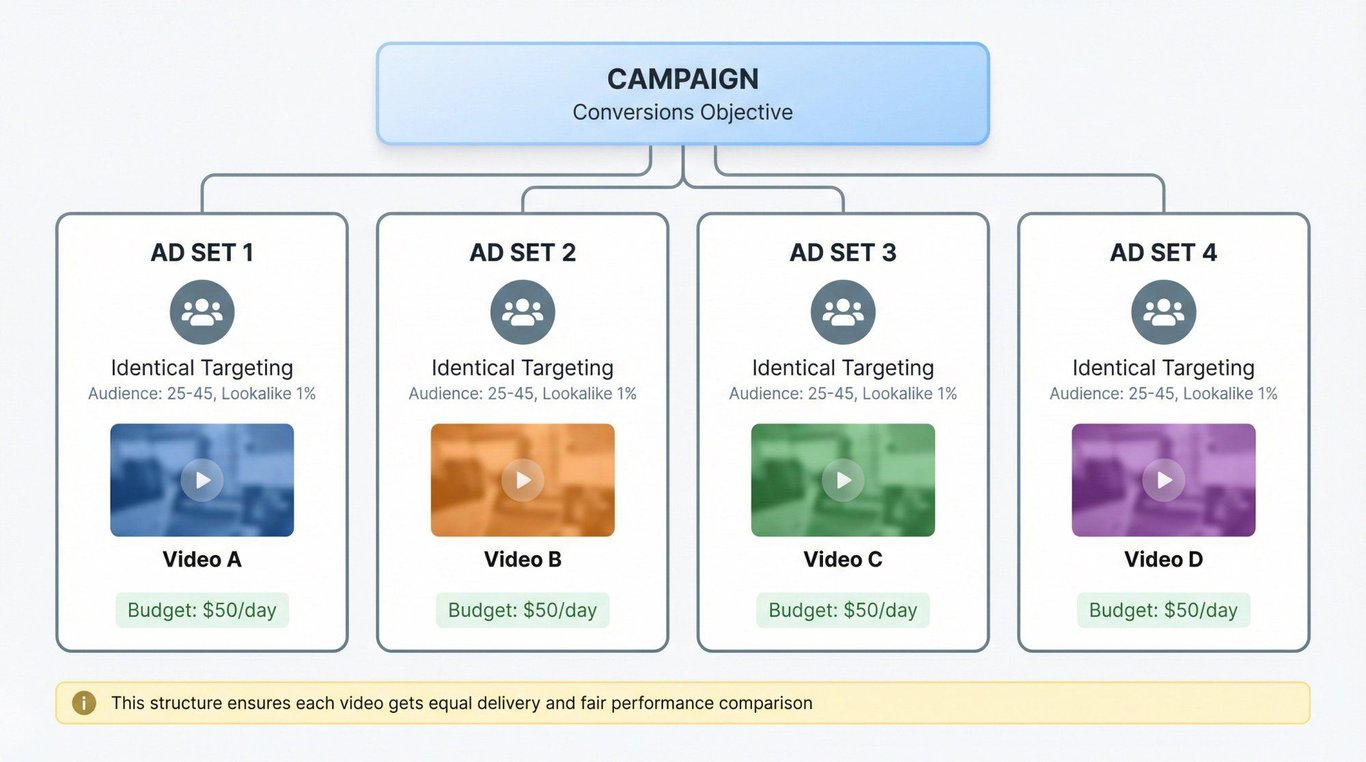 CAMPAIGN
Conversions Objective

AD SET 1
Identical Targeting
Audience: 25-45, Lookalike 1%
Video A
Budget: $50/day

AD SET 2
Identical Targeting
Audience: 25-45, Lookalike 1%
Video B
Budget: $50/day

AD SET 3
Identical Targeting
Audience: 25-45, Lookalike 1%
Video C
Budget: $50/day

AD SET 4
Identical Targeting
Audience: 25-45, Lookalike 1%
Video D
Budget: $50/day

This structure ensures each video gets equal delivery and fair performance comparison